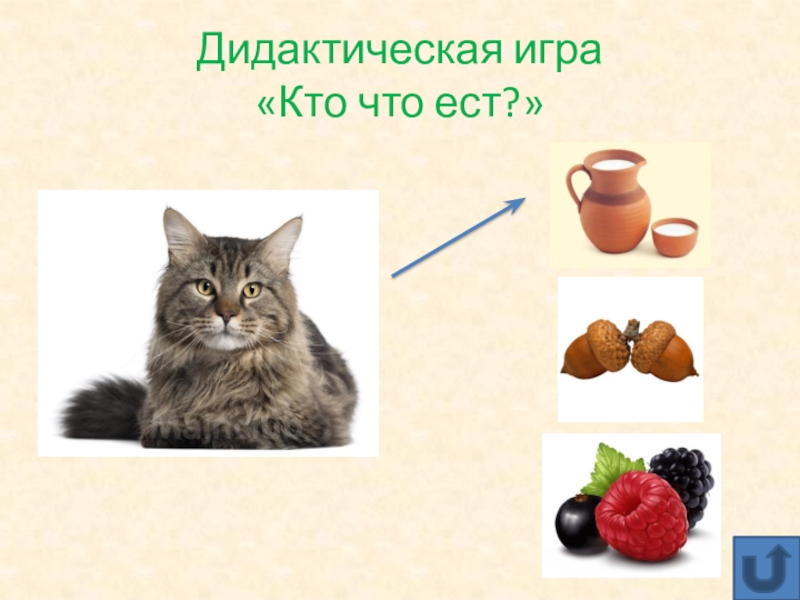 Дидактическая игра
«Кто что ест?»